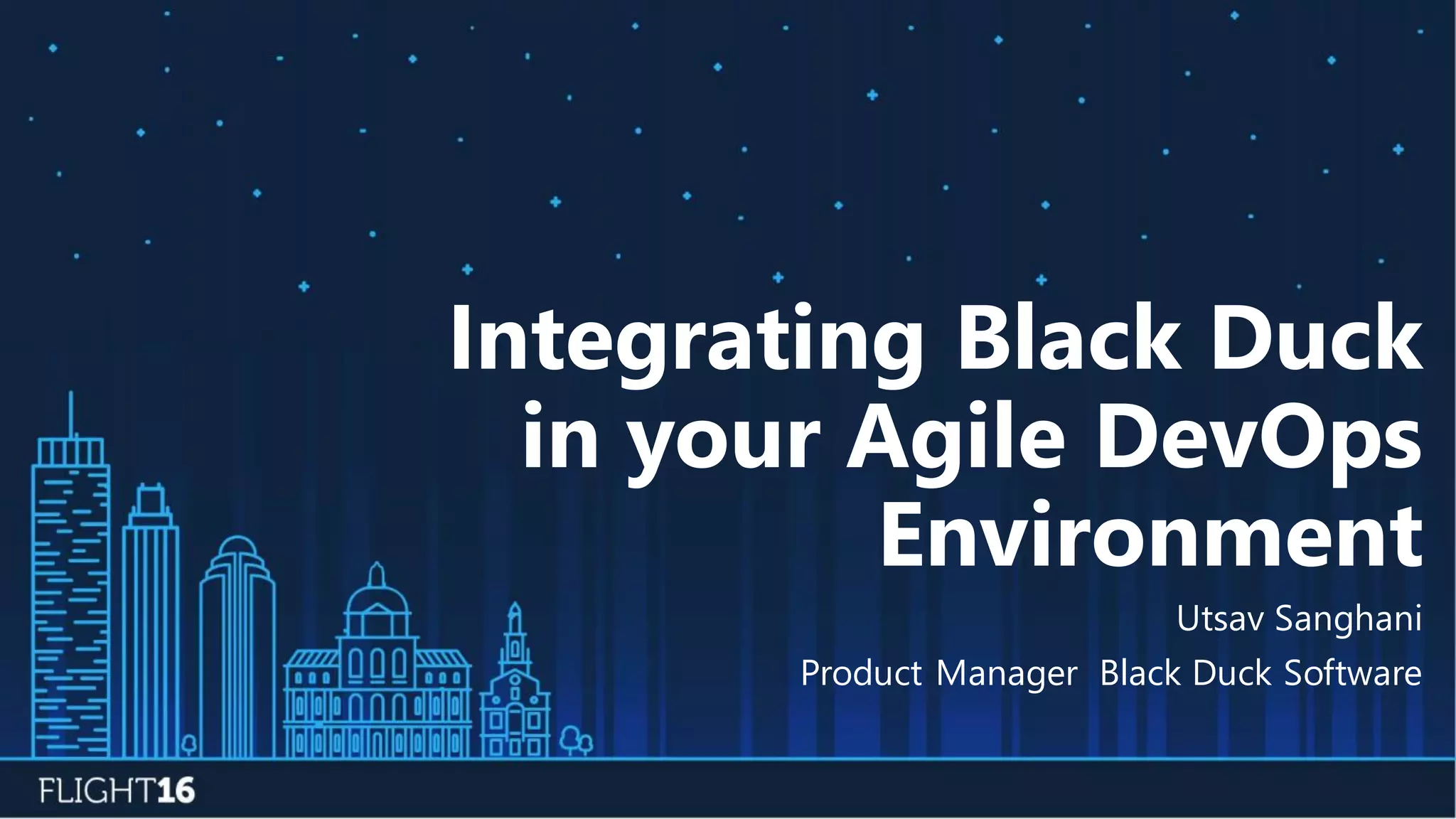 Integrating Black Duck in your Agile DevOps Environment

Utsav Sanghani

Product Manager Black Duck Software

FLIGHT16